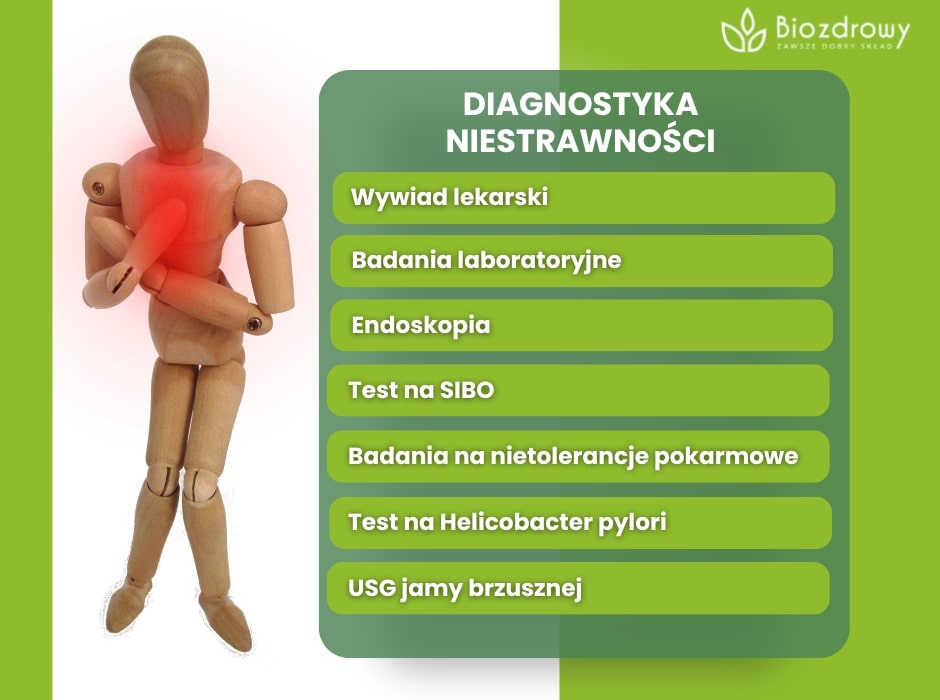 Biozdrowy
ZAWSZE DOBRY SKŁAD

DIAGNOSTYKA NIESTRAWNOŚCI

Wywiad lekarski

Badania laboratoryjne

Endoskopia

Test na SIBO

Badania na nietolerancje pokarmowe

Test na Helicobacter pylori

USG jamy brzusznej